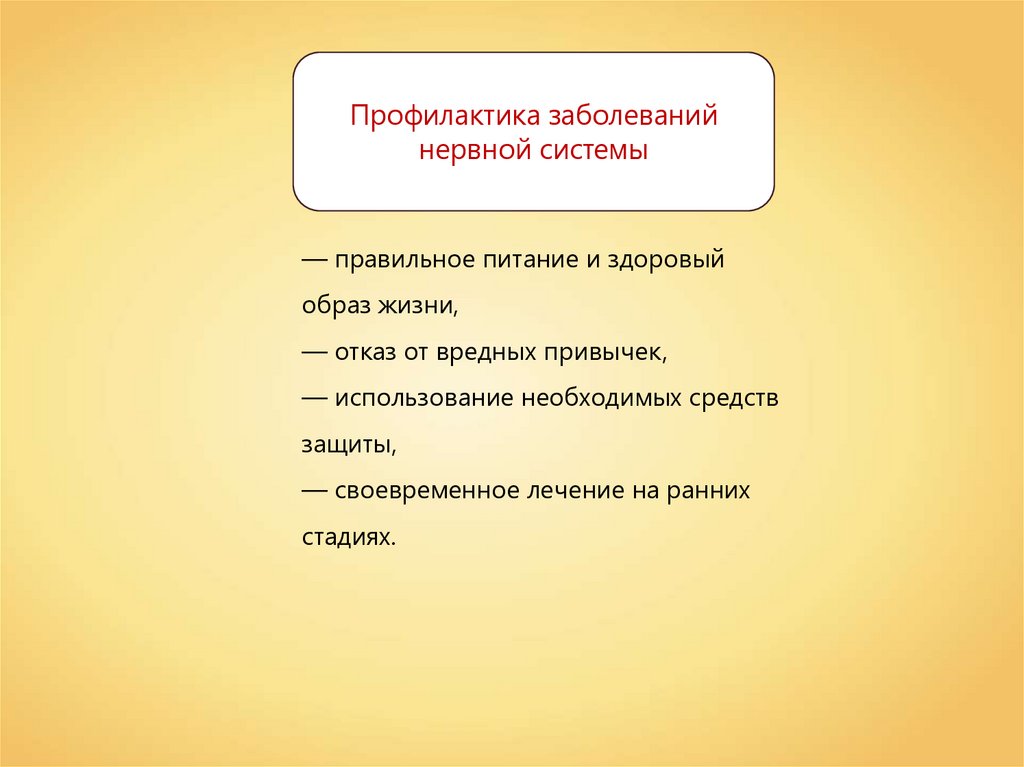 Профилактика заболеваний нервной системы

— правильное питание и здоровый образ жизни,
— отказ от вредных привычек,
— использование необходимых средств защиты,
— своевременное лечение на ранних стадиях.